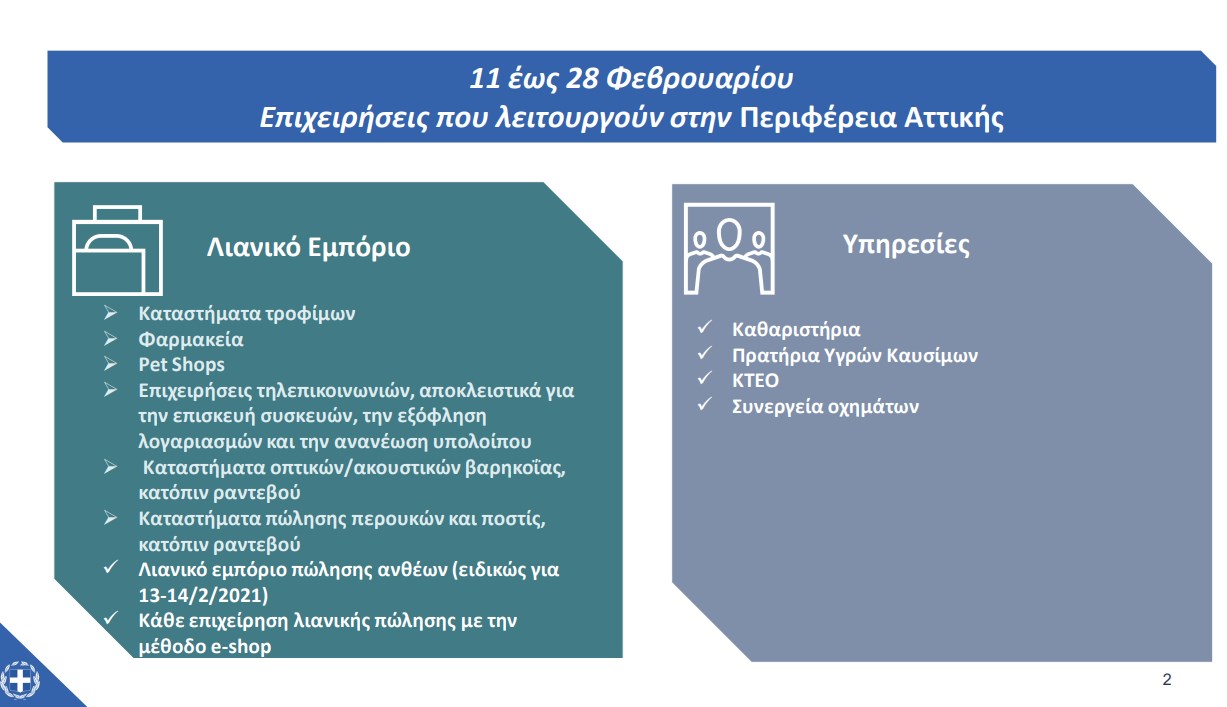 11 έως 28 Φεβρουαρίου
Επιχειρήσεις που λειτουργούν στην Περιφέρεια Αττικής

Λιανικό Εμπόριο

➢ Καταστήματα τροφίμων
➢ Φαρμακεία
➢ Pet Shops
➢ Επιχειρήσεις τηλεπικοινωνιών, αποκλειστικά για την επισκευή συσκευών, την εξόφληση λογαριασμών και την ανανέωση υπολοίπου
➢ Καταστήματα οπτικών/ακουστικών βαρηκοΐας, κατόπιν ραντεβού
➢ Καταστήματα πώλησης περουκών και ποστίς, κατόπιν ραντεβού
✓ Λιανικό εμπόριο πώλησης ανθέων (ειδικώς για 13-14/2/2021)
✓ Κάθε επιχείρηση λιανικής πώλησης με την μέθοδο e-shop

Υπηρεσίες

✓ Καθαριστήρια
✓ Πρατήρια Υγρών Καυσίμων
✓ ΚΤΕΟ
✓ Συνεργεία οχημάτων

2